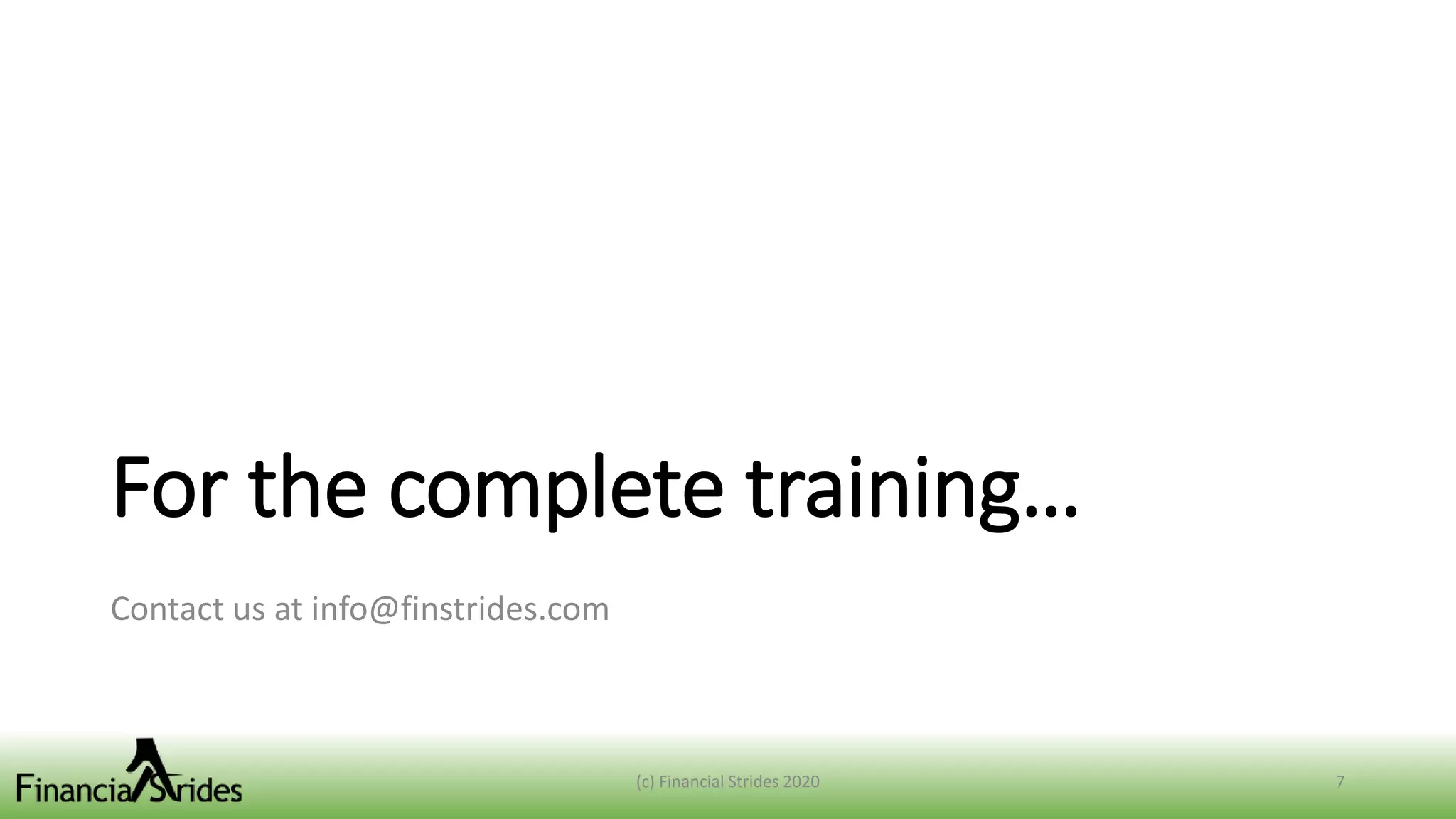 For the complete training…

Contact us at info@finstrides.com

Financial Strides

(c) Financial Strides 2020

7